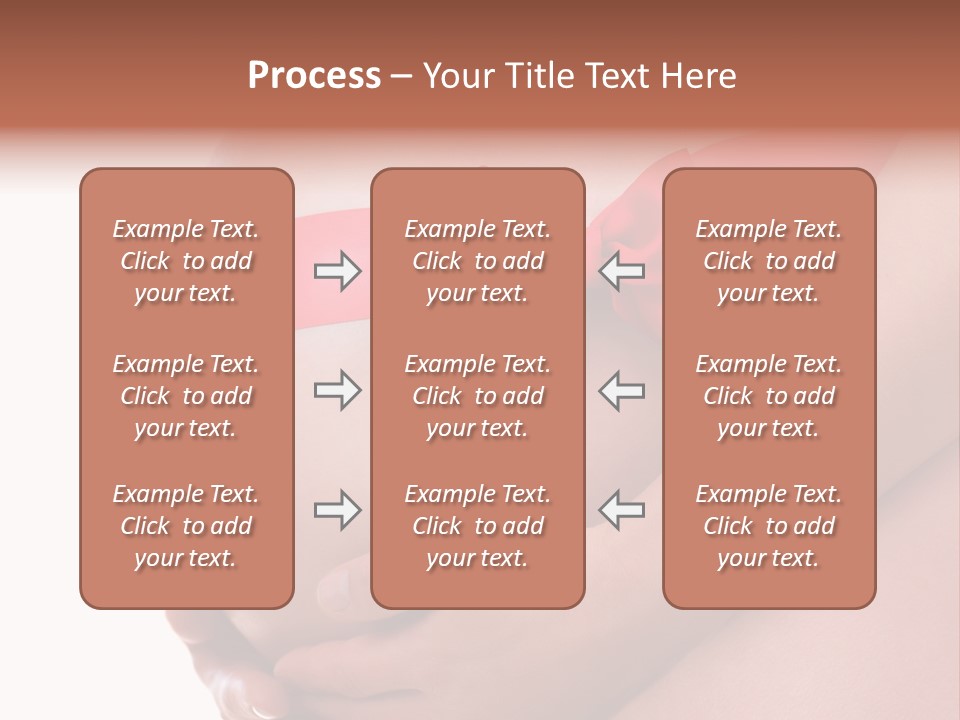 Process – Your Title Text Here

Example Text. Click to add your text.

Example Text. Click to add your text.

Example Text. Click to add your text.

Example Text. Click to add your text.

Example Text. Click to add your text.

Example Text. Click to add your text.

Example Text. Click to add your text.

Example Text. Click to add your text.

Example Text. Click to add your text.